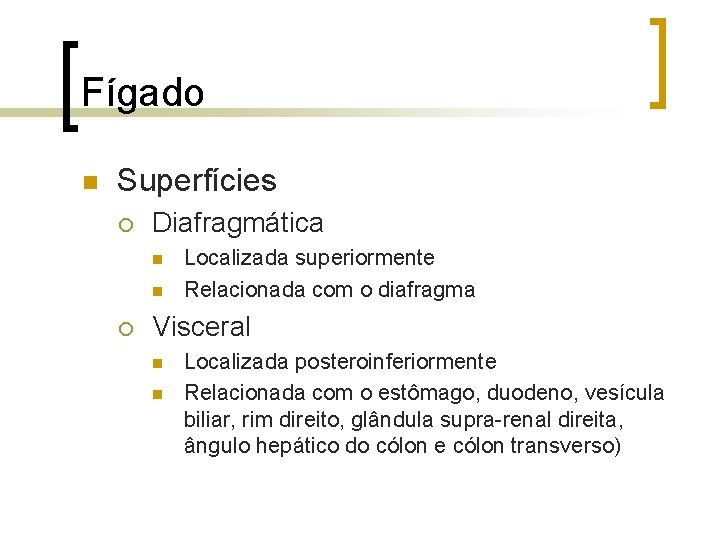 Fígado

Superfícies

Diafragmática

Localizada superiormente

Relacionada com o diafragma

Visceral

Localizada posteroinferiormente

Relacionada com o estômago, duodeno, vesícula biliar, rim direito, glândula supra-renal direita, ângulo hepático do cólon e cólon transverso)